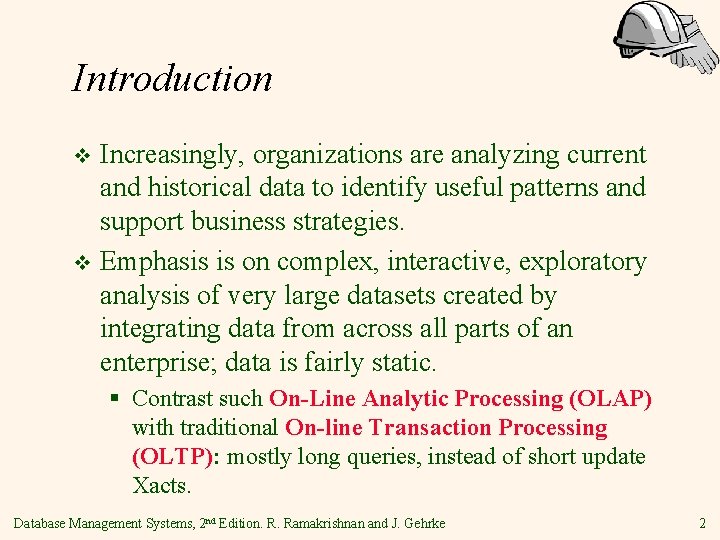 Introduction

❖ Increasingly, organizations are analyzing current and historical data to identify useful patterns and support business strategies.

❖ Emphasis is on complex, interactive, exploratory analysis of very large datasets created by integrating data from across all parts of an enterprise; data is fairly static.

▪ Contrast such On-Line Analytic Processing (OLAP) with traditional On-line Transaction Processing (OLTP): mostly long queries, instead of short update Xacts.

Database Management Systems, 2nd Edition. R. Ramakrishnan and J. Gehrke 2